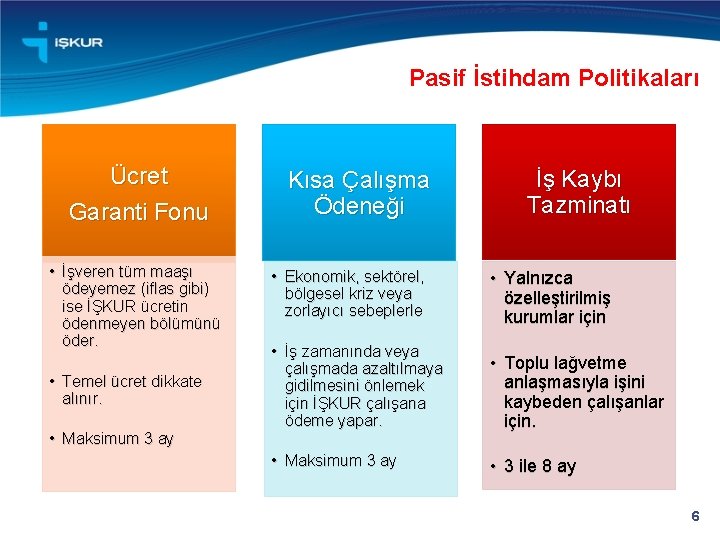 İŞKUR

Pasif İstihdam Politikaları

Ücret Garanti Fonu

• İşveren tüm maaşı ödeyemez (iflas gibi) ise İŞKUR ücretin ödenmeyen bölümünü öder.

• Temel ücret dikkate alınır.

• Maksimum 3 ay

Kısa Çalışma Ödeneği

• Ekonomik, sektörel, bölgesel kriz veya zorlayıcı sebeplerle

• İş zamanında veya çalışmada azaltılmaya gidilmesini önlemek için İŞKUR çalışana ödeme yapar.

• Maksimum 3 ay

İş Kaybı Tazminatı

• Yalnızca özelleştirilmiş kurumlar için

• Toplu lağvetme anlaşmasıyla işini kaybeden çalışanlar için.

• 3 ile 8 ay

6